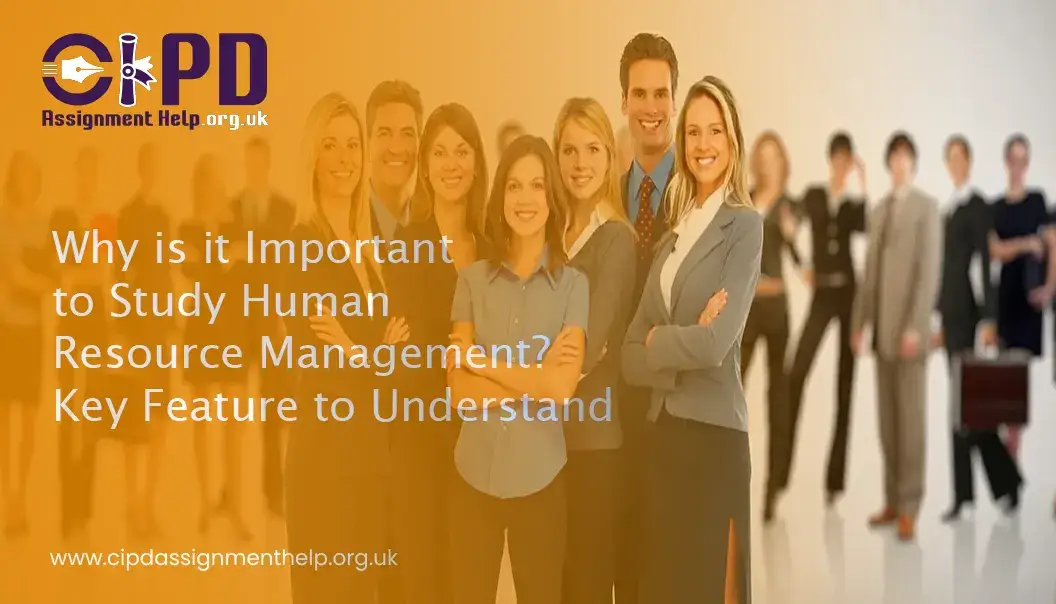 CIPD
Assignment Help.org.uk

Why is it Important to Study Human Resource Management? Key Feature to Understand

www.cipdassignmenthelp.org.uk